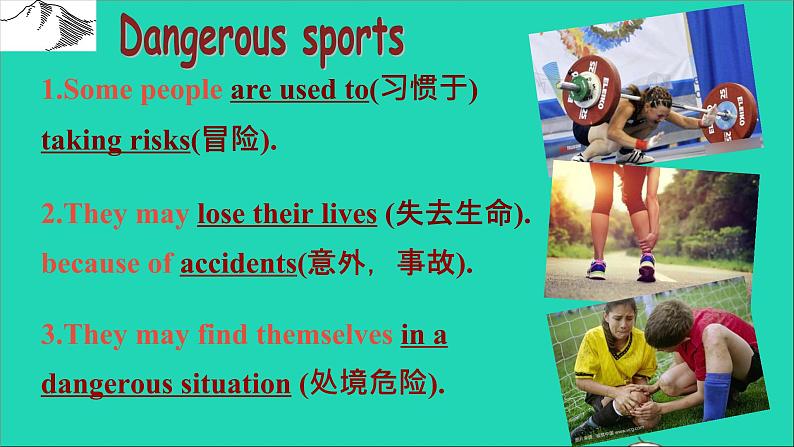 Dangerous sports

1.Some people are used to(习惯于) taking risks(冒险).

2.They may lose their lives (失去生命). because of accidents(意外，事故).

3.They may find themselves in a dangerous situation (处境危险).

ELEIKO 25
ELEIKO 25